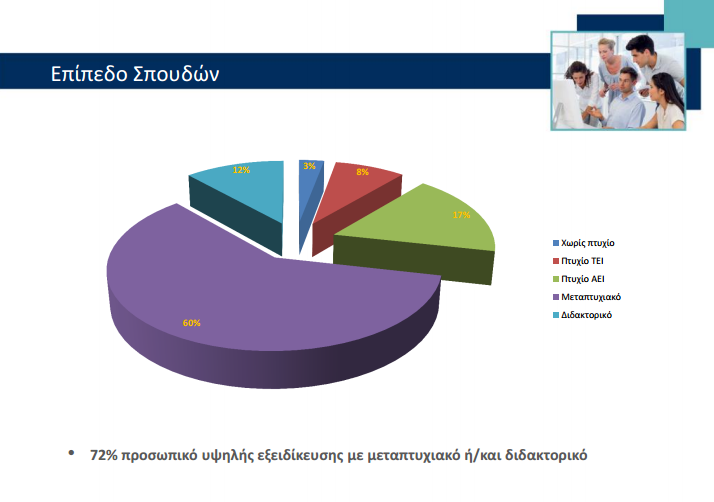 Επίπεδο Σπουδών

12%
3%
8%
17%
60%

Χωρίς πτυχίο
Πτυχίο ΤΕΙ
Πτυχίο ΑΕΙ
Μεταπτυχιακό
Διδακτορικό

• 72% προσωπικό υψηλής εξειδίκευσης με μεταπτυχιακό ή/και διδακτορικό